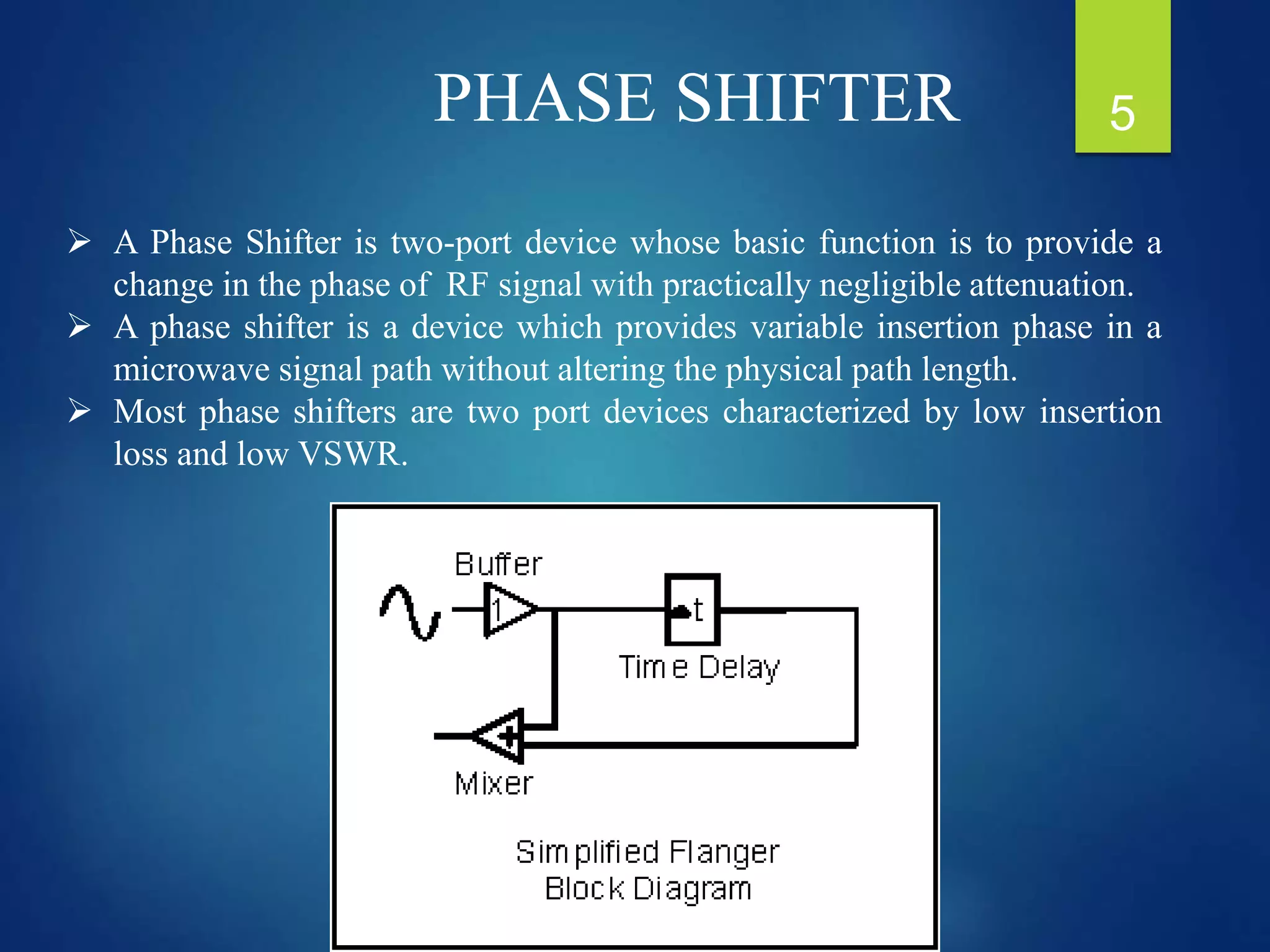 PHASE SHIFTER

5

➢ A Phase Shifter is two-port device whose basic function is to provide a change in the phase of RF signal with practically negligible attenuation.
➢ A phase shifter is a device which provides variable insertion phase in a microwave signal path without altering the physical path length.
➢ Most phase shifters are two port devices characterized by low insertion loss and low VSWR.

Buffer
1
t
Time Delay
+
Mixer

Simplified Flanger
Block Diagram